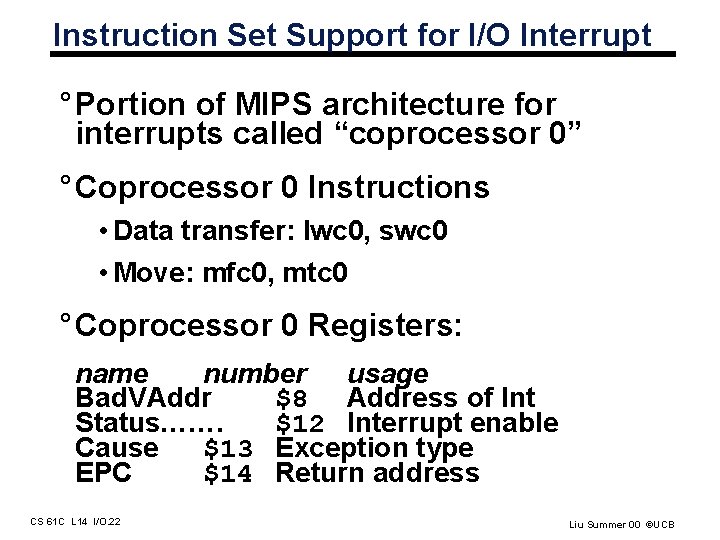 Instruction Set Support for I/O Interrupt

° Portion of MIPS architecture for interrupts called “coprocessor 0”

° Coprocessor 0 Instructions

• Data transfer: lwc0, swc0

• Move: mfc0, mtc0

° Coprocessor 0 Registers:

| name | number | usage |
|---|---|---|
| BadVAddr | \$8 | Address of Int |
| Status……. | \$12 | Interrupt enable |
| Cause | \$13 | Exception type |
| EPC | \$14 | Return address |

CS 61C L14 I/O.22

Liu Summer 00 ©UCB